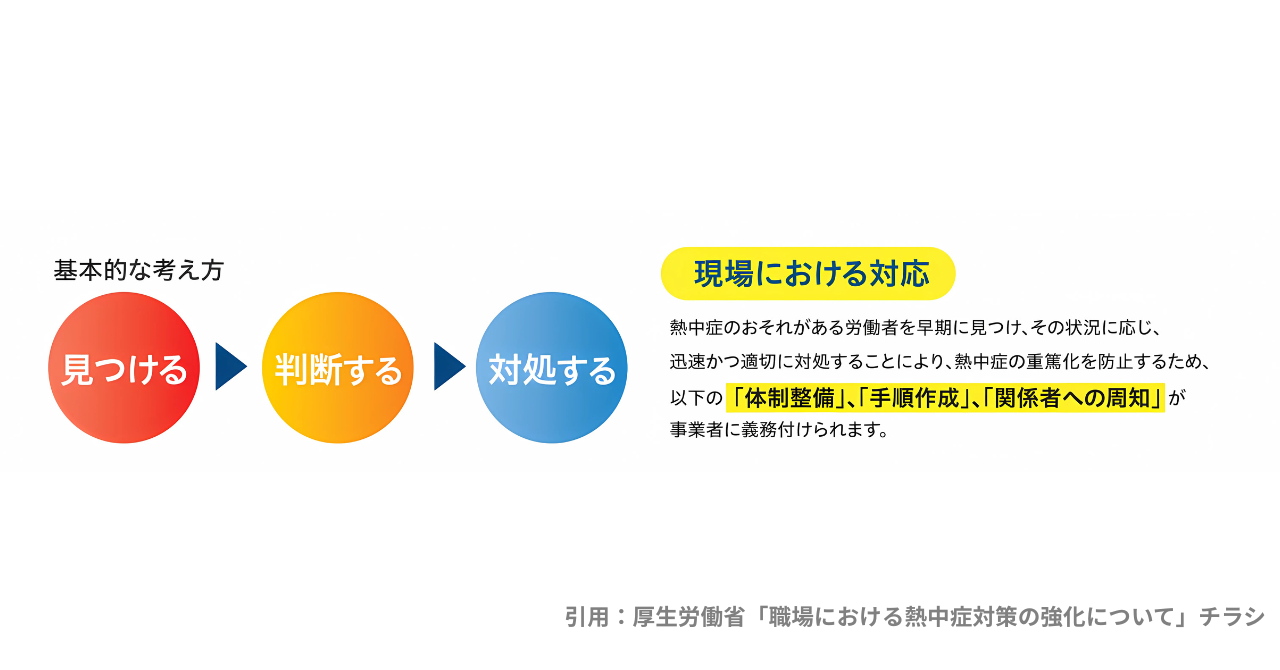 基本的な考え方

見つける

判断する

対処する

現場における対応

熱中症のおそれがある労働者を早期に見つけ、その状況に応じ、迅速かつ適切に対処することにより、熱中症の重篤化を防止するため、以下の「体制整備」、「手順作成」、「関係者への周知」が事業者に義務付けられます。

引用：厚生労働省「職場における熱中症対策の強化について」チラシ